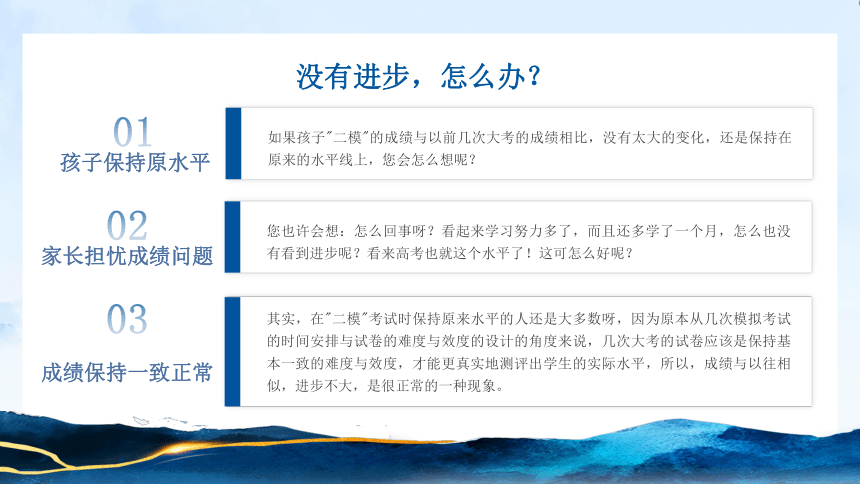 没有进步，怎么办？

01
孩子保持原水平

如果孩子"二模"的成绩与以前几次大考的成绩相比，没有太大的变化，还是保持在原来的水平线上，您会怎么想呢？

02
家长担忧成绩问题

您也许会想：怎么回事呀？看起来学习努力多了，而且还多学了一个月，怎么也没有看到进步呢？看来高考也就这个水平了！这可怎么好呢？

03
成绩保持一致正常

其实，在"二模"考试时保持原来水平的人还是大多数呀，因为原本从几次模拟考试的时间安排与试卷的难度与效度的设计的角度来说，几次大考的试卷应该是保持基本一致的难度与效度，才能更真实地测评出学生的实际水平，所以，成绩与以往相似，进步不大，是很正常的一种现象。